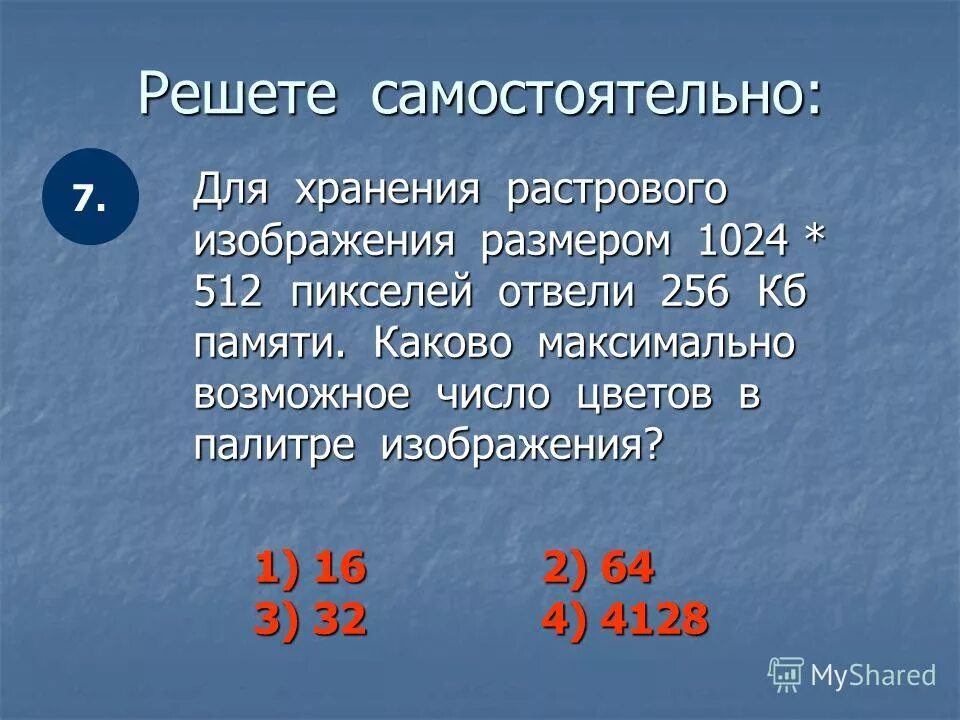 Решете самостоятельно:

7.

Для хранения растрового изображения размером 1024 * 512 пикселей отвели 256 Кб памяти. Каково максимально возможное число цветов в палитре изображения?

1) 16 2) 64
3) 32 4) 4128

MyShared